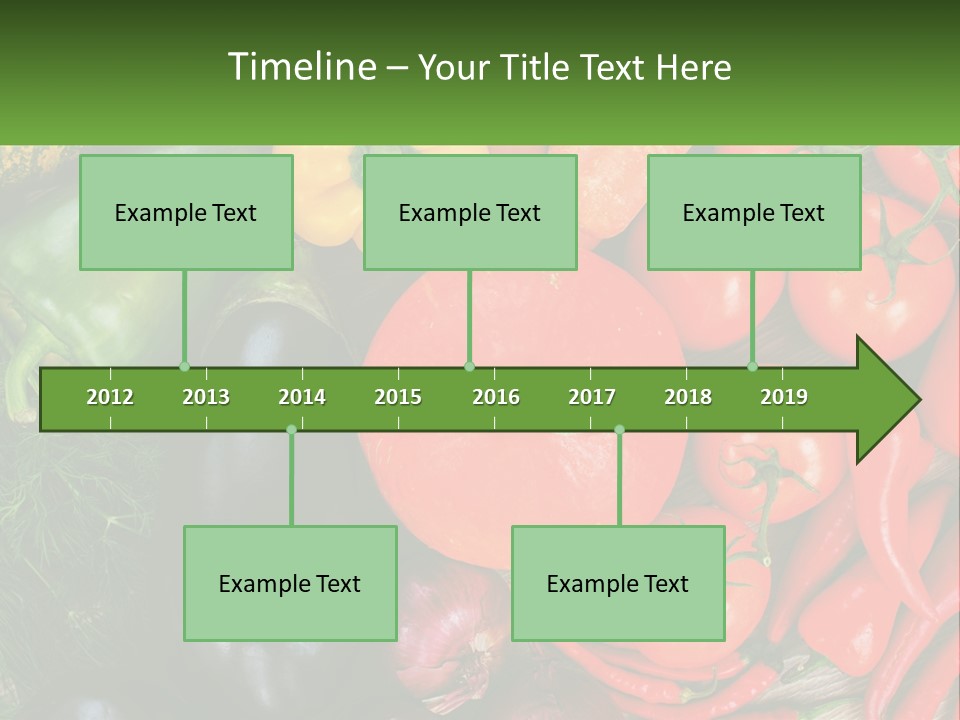 Timeline – Your Title Text Here

Example Text

Example Text

Example Text

2012 2013 2014 2015 2016 2017 2018 2019

Example Text

Example Text